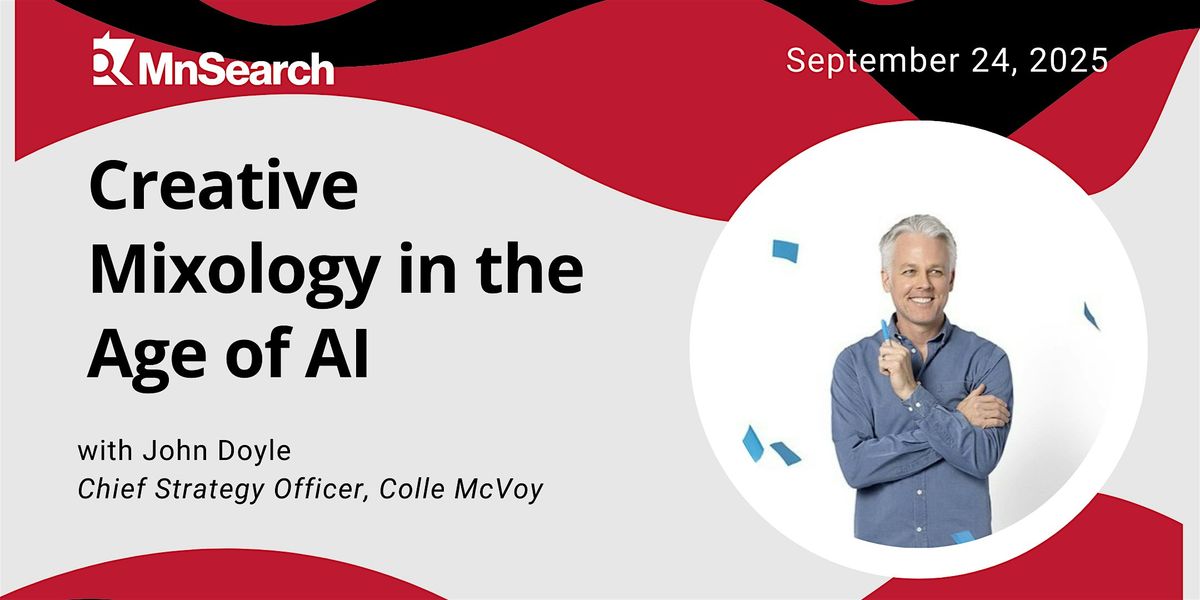 MnSearch

September 24, 2025

Creative Mixology in the Age of AI

with John Doyle
Chief Strategy Officer, Colle McVoy